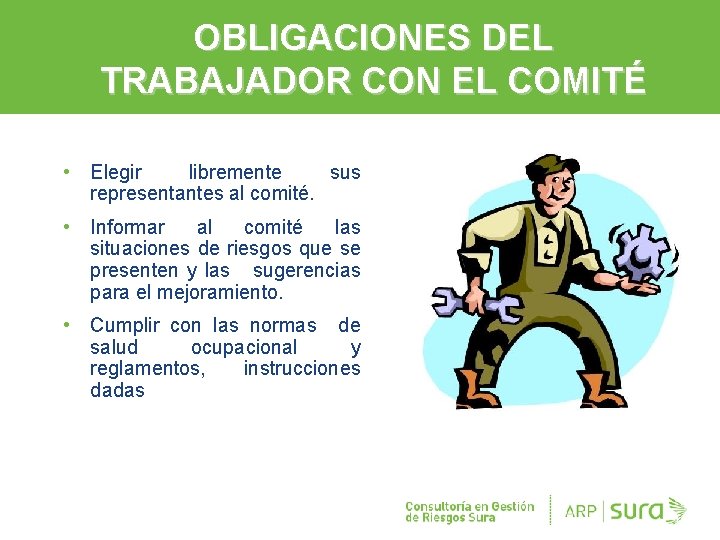 OBLIGACIONES DEL TRABAJADOR CON EL COMITÉ

• Elegir libremente sus representantes al comité.

• Informar al comité las situaciones de riesgos que se presenten y las sugerencias para el mejoramiento.

• Cumplir con las normas de salud ocupacional y reglamentos, instrucciones dadas

Consultoría en Gestión de Riesgos Sura

ARP | sura